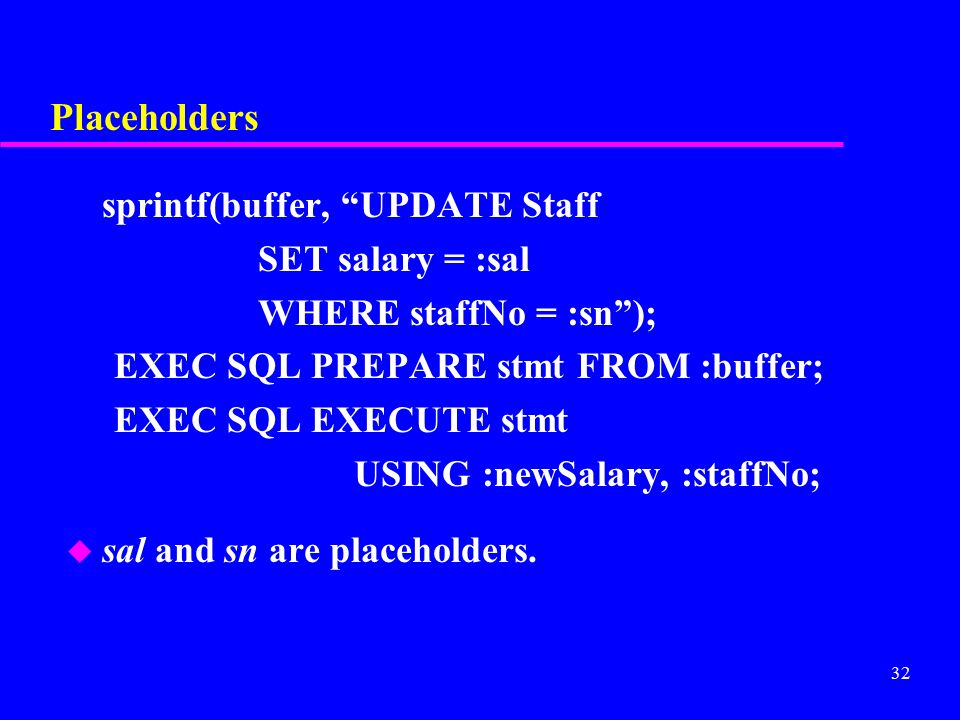 Placeholders

sprintf(buffer, “UPDATE Staff
SET salary = :sal
WHERE staffNo = :sn”);
EXEC SQL PREPARE stmt FROM :buffer;
EXEC SQL EXECUTE stmt
USING :newSalary, :staffNo;

sal and sn are placeholders.

32